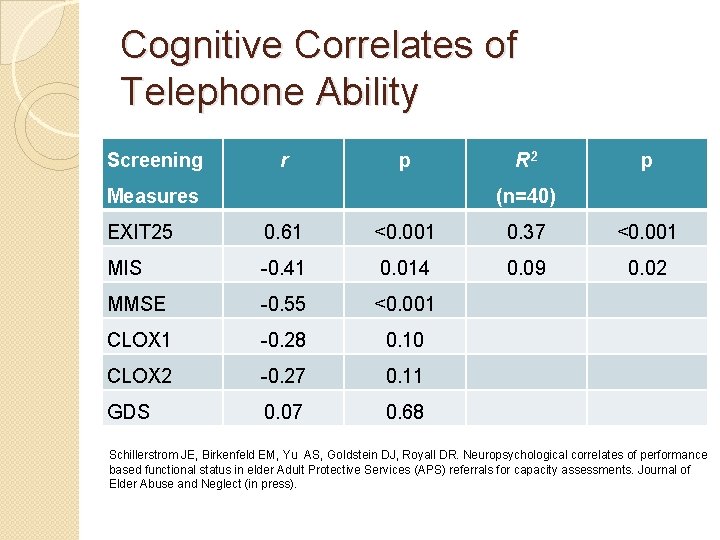 Cognitive Correlates of Telephone Ability

| Screening Measures | $r$ | p | $R^2$ (n=40) | p |
|---|---|---|---|---|
| EXIT25 | 0.61 | <0.001 | 0.37 | <0.001 |
| MIS | -0.41 | 0.014 | 0.09 | 0.02 |
| MMSE | -0.55 | <0.001 | | |
| CLOX1 | -0.28 | 0.10 | | |
| CLOX2 | -0.27 | 0.11 | | |
| GDS | 0.07 | 0.68 | | |

Schillerstrom JE, Birkenfeld EM, Yu AS, Goldstein DJ, Royall DR. Neuropsychological correlates of performance based functional status in elder Adult Protective Services (APS) referrals for capacity assessments. Journal of Elder Abuse and Neglect (in press).